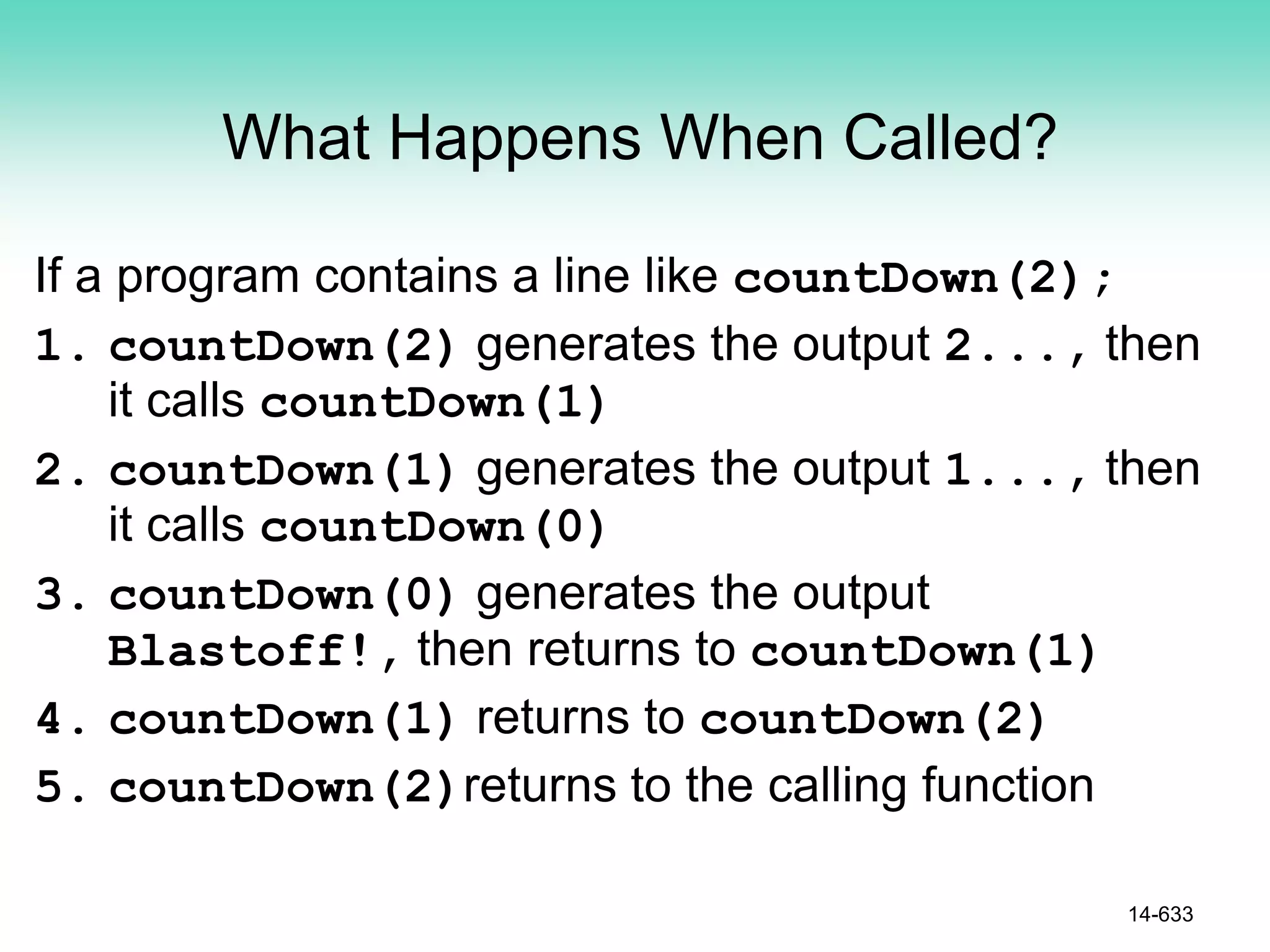 What Happens When Called?

If a program contains a line like countDown(2);

1. countDown(2) generates the output 2..., then it calls countDown(1)

2. countDown(1) generates the output 1..., then it calls countDown(0)

3. countDown(0) generates the output Blastoff!, then returns to countDown(1)

4. countDown(1) returns to countDown(2)

5. countDown(2) returns to the calling function

14-633